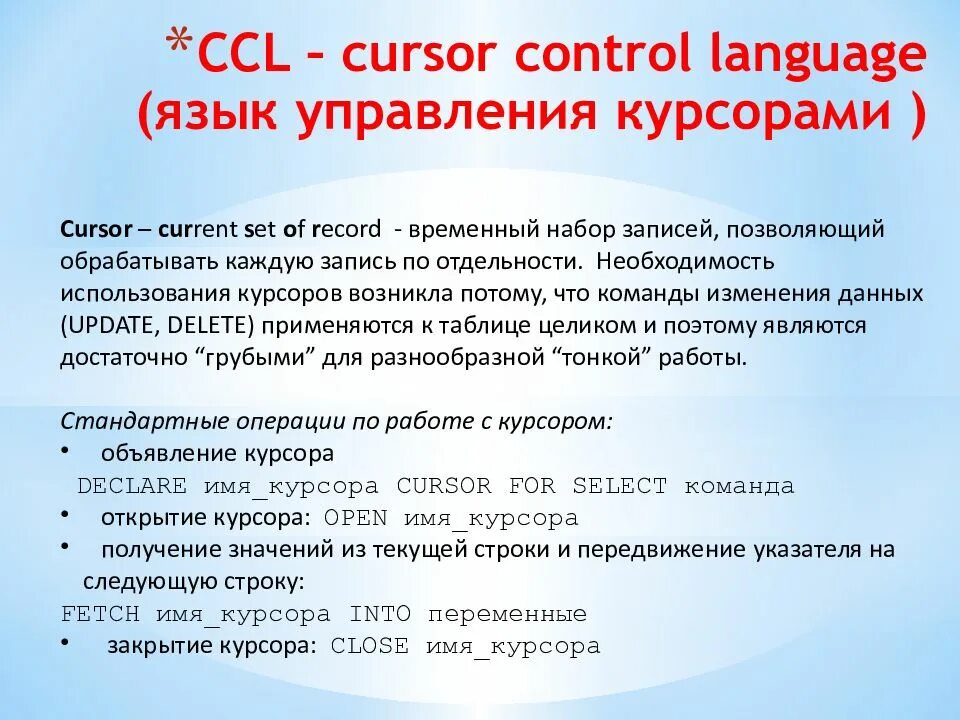 *CCL – cursor control language (язык управления курсорами )

Cursor – current set of record - временный набор записей, позволяющий обрабатывать каждую запись по отдельности. Необходимость использования курсоров возникла потому, что команды изменения данных (UPDATE, DELETE) применяются к таблице целиком и поэтому являются достаточно “грубыми” для разнообразной “тонкой” работы.

Стандартные операции по работе с курсором:
• объявление курсора
DECLARE имя_курсора CURSOR FOR SELECT команда
• открытие курсора: OPEN имя_курсора
• получение значений из текущей строки и передвижение указателя на следующую строку:
FETCH имя_курсора INTO переменные
• закрытие курсора: CLOSE имя_курсора